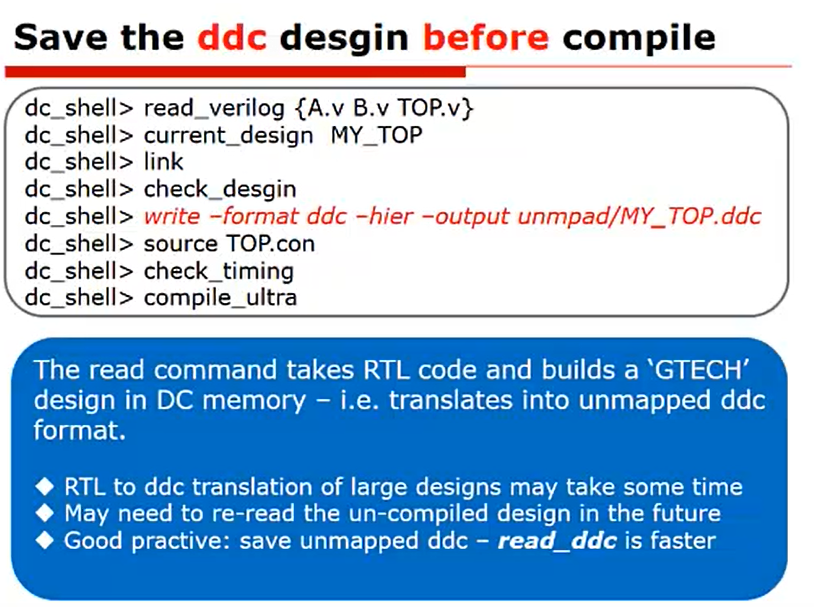 Save the ddc desgin before compile

dc_shell> read_verilog {A.v B.v TOP.v}
dc_shell> current_design MY_TOP
dc_shell> link
dc_shell> check_desgin
dc_shell> write –format ddc –hier –output unmpad/MY_TOP.ddc
dc_shell> source TOP.con
dc_shell> check_timing
dc_shell> compile_ultra

The read command takes RTL code and builds a ‘GTECH’ design in DC memory – i.e. translates into unmapped ddc format.

◆ RTL to ddc translation of large designs may take some time
◆ May need to re-read the un-compiled design in the future
◆ Good practive: save unmapped ddc – read_ddc is faster